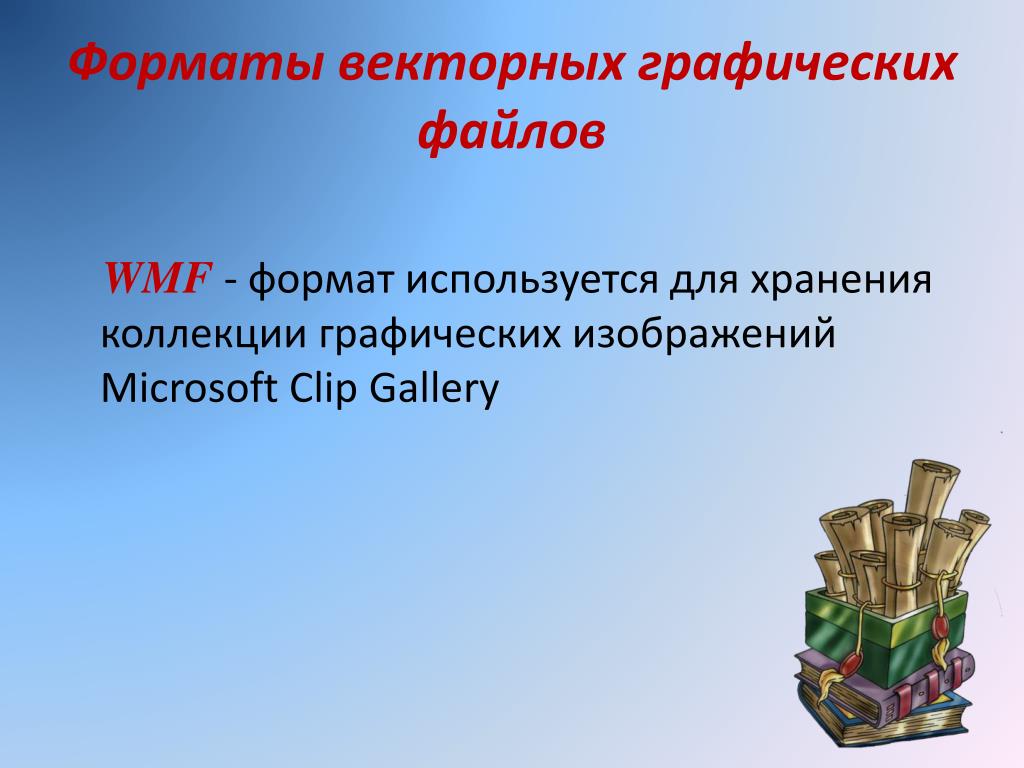 Форматы векторных графических файлов

WMF - формат используется для хранения коллекции графических изображений Microsoft Clip Gallery